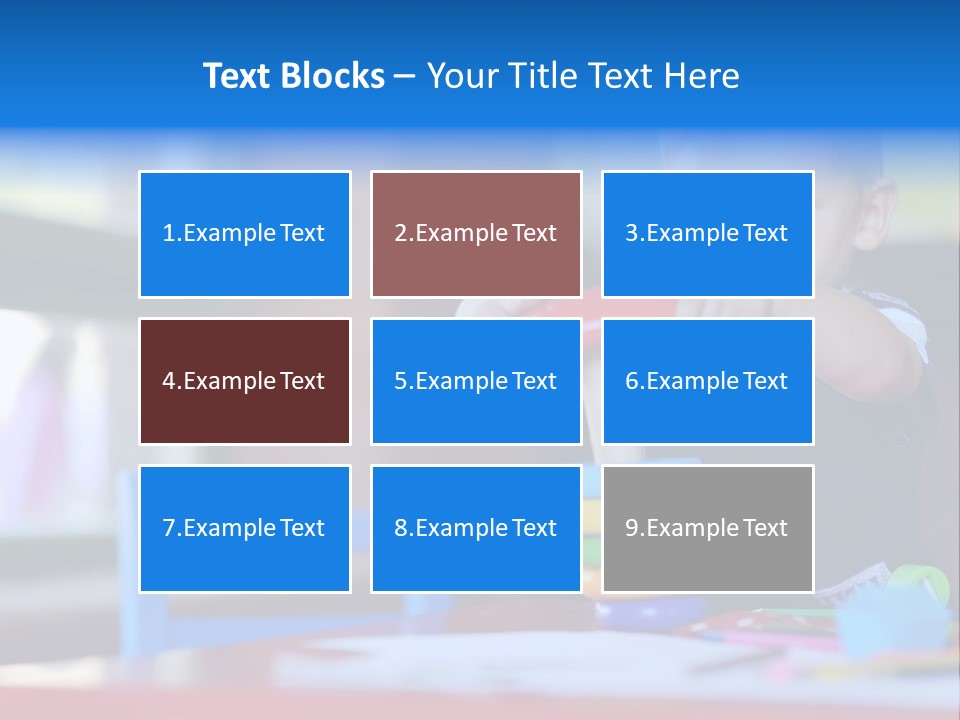 Text Blocks – Your Title Text Here

1.Example Text

2.Example Text

3.Example Text

4.Example Text

5.Example Text

6.Example Text

7.Example Text

8.Example Text

9.Example Text